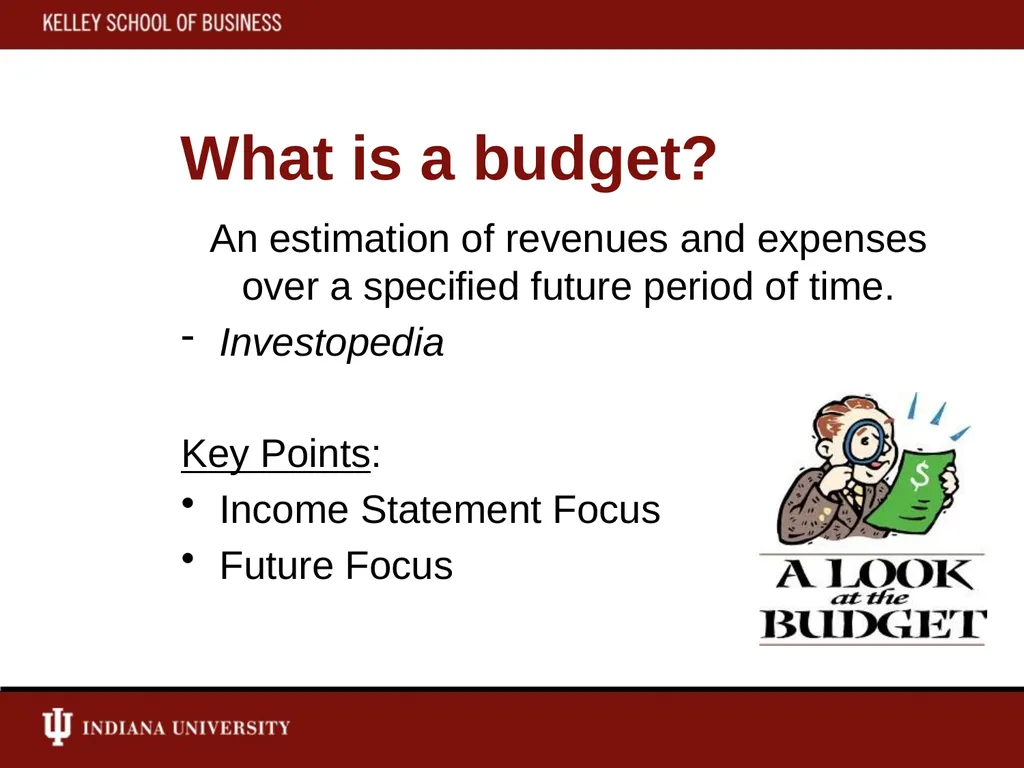 KELLEY SCHOOL OF BUSINESS

What is a budget?

An estimation of revenues and expenses over a specified future period of time.

- Investopedia

Key Points:

• Income Statement Focus
• Future Focus

$

A LOOK at the BUDGET

INDIANA UNIVERSITY